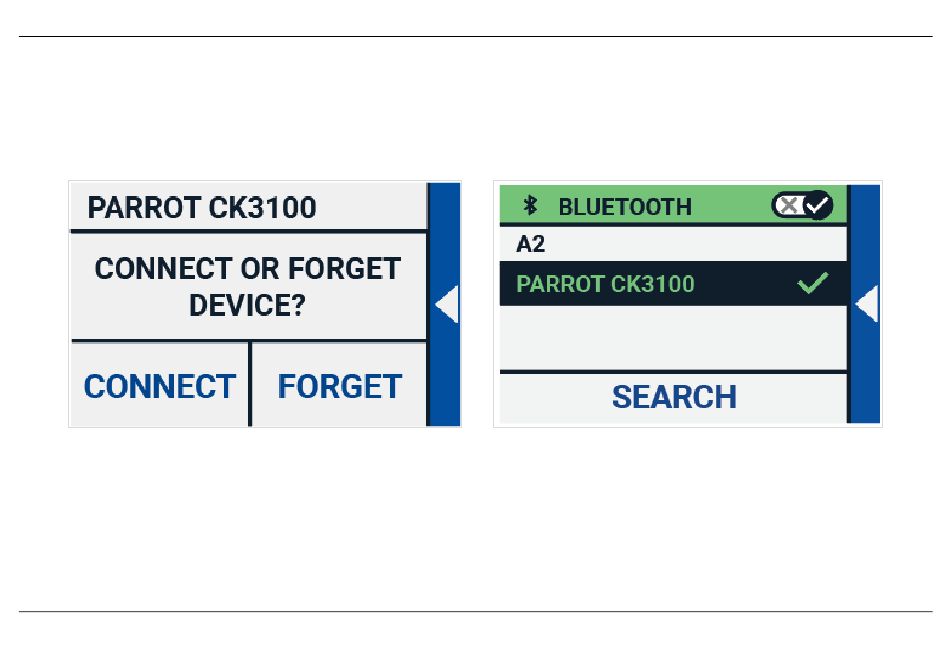 PARROT CK3100

CONNECT OR FORGET DEVICE?

CONNECT

FORGET

BLUETOOTH

A2

PARROT CK3100

SEARCH